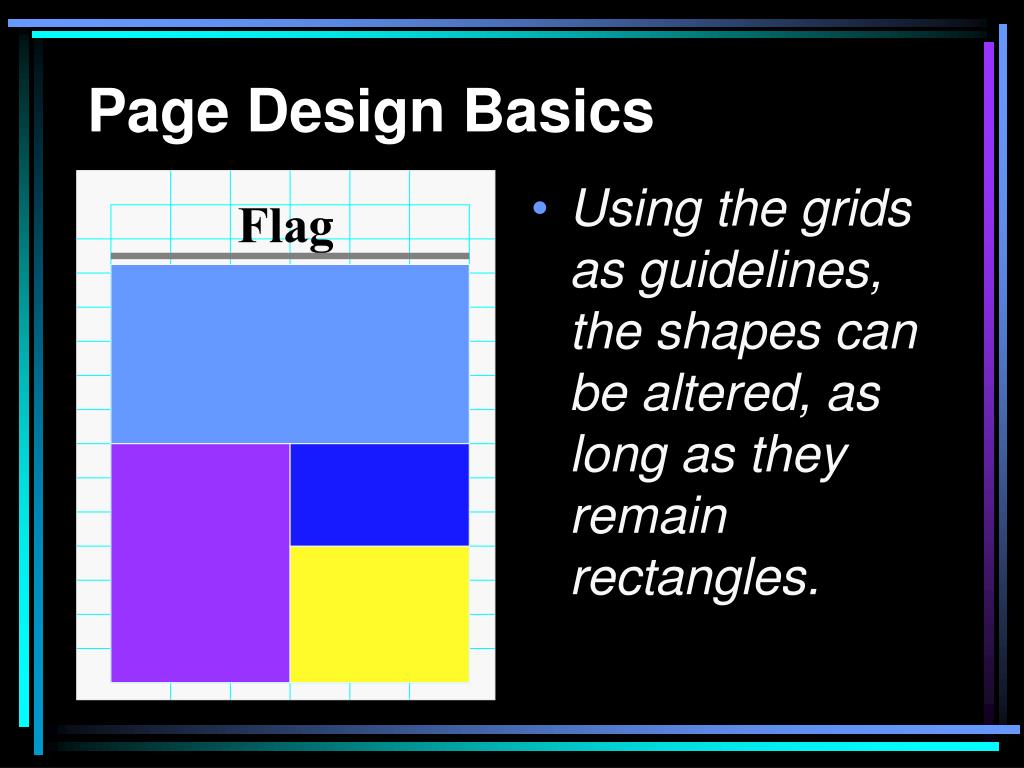 Page Design Basics

Flag

• Using the grids as guidelines, the shapes can be altered, as long as they remain rectangles.